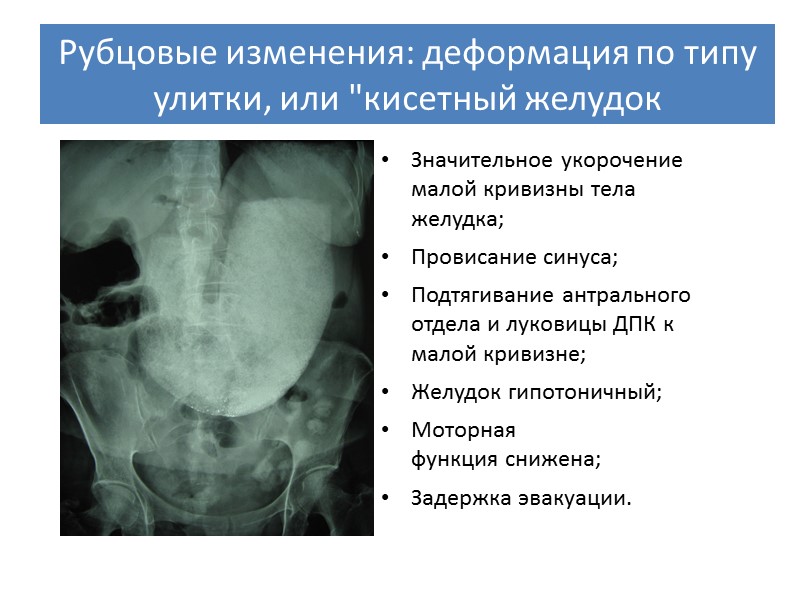 Рубцовые изменения: деформация по типу улитки, или "кисетный желудок

• Значительное укорочение малой кривизны тела желудка;
• Провисание синуса;
• Подтягивание антрального отдела и луковицы ДПК к малой кривизне;
• Желудок гипотоничный;
• Моторная функция снижена;
• Задержка эвакуации.